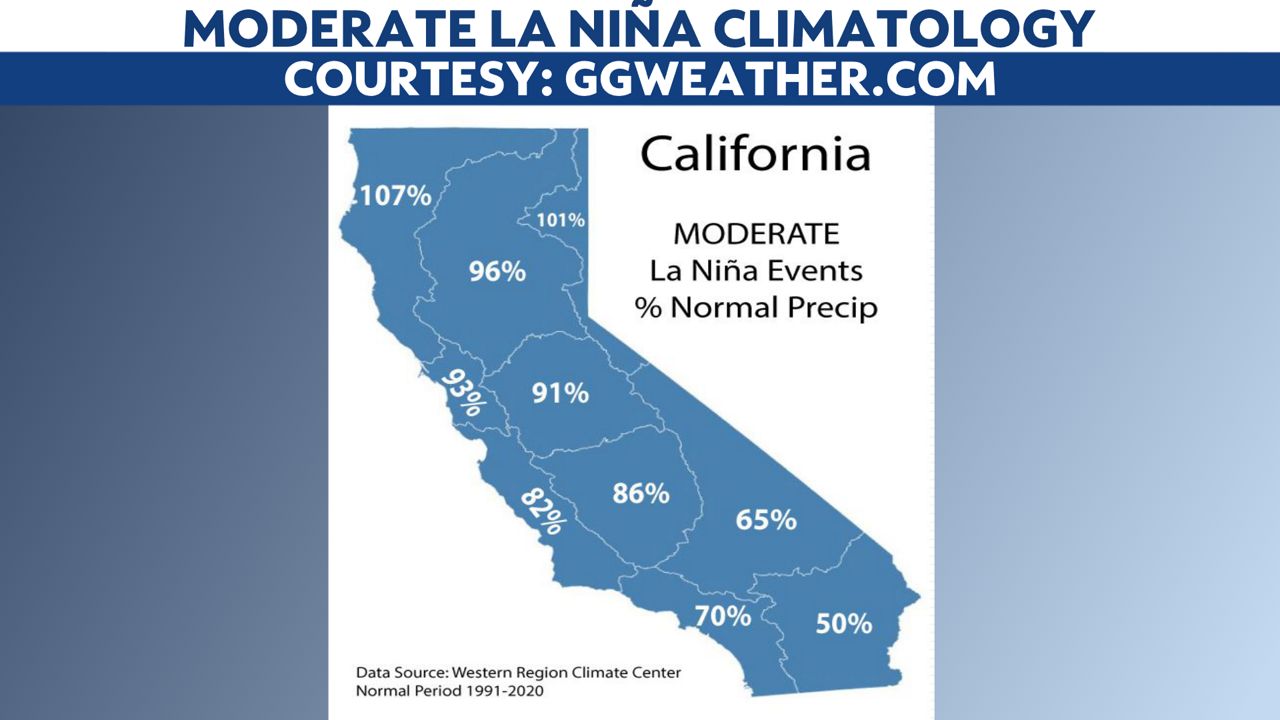 MODERATE LA NIÑA CLIMATOLOGY
COURTESY: GGWEATHER.COM

California

MODERATE
La Niña Events
% Normal Precip

107%
101%
96%
93%
91%
82%
86%
65%
70%
50%

Data Source: Western Region Climate Center
Normal Period 1991-2020